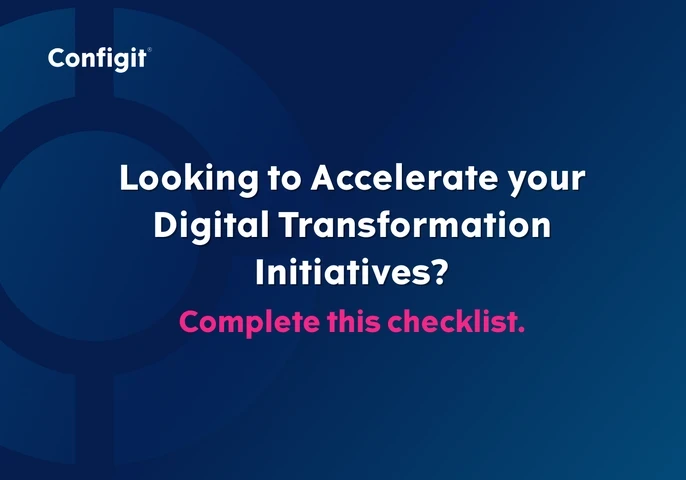 Configit®

Looking to Accelerate your Digital Transformation Initiatives?

Complete this checklist.